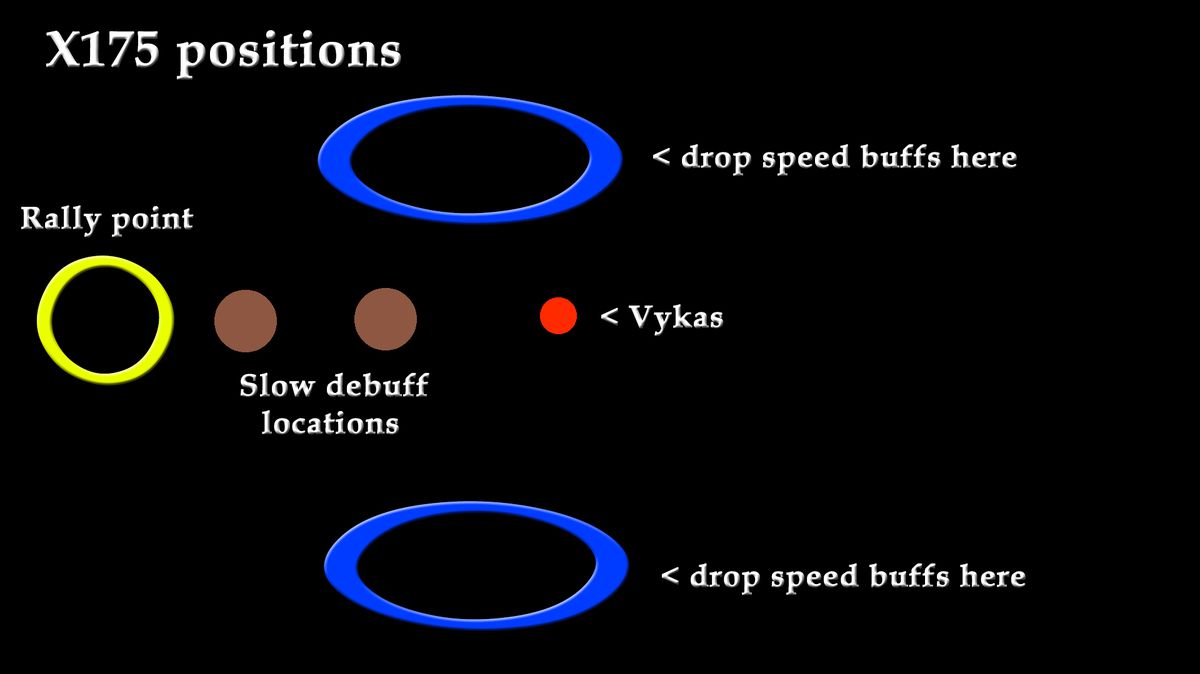 X175 positions

< drop speed buffs here

Rally point

< Vykas

Slow debuff locations

< drop speed buffs here